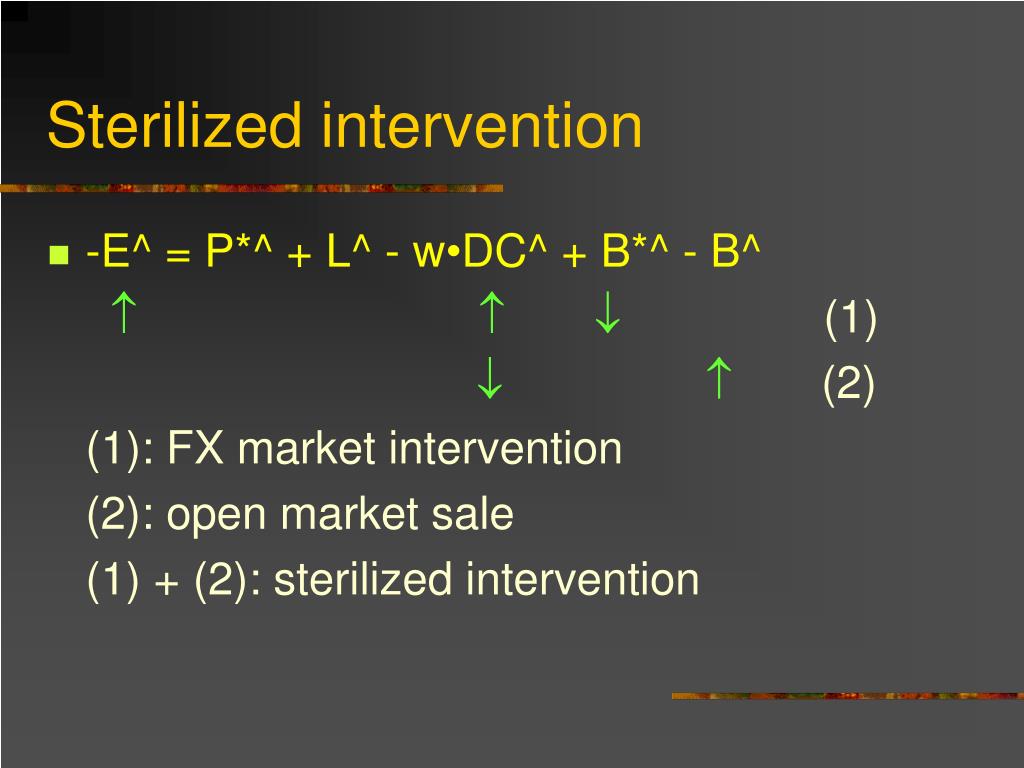 Sterilized intervention

-E^ = P*^ + L^ - w•DC^ + B*^ - B^
↑ ↑ ↓ (1)
↓ ↑ (2)

(1): FX market intervention

(2): open market sale

(1) + (2): sterilized intervention